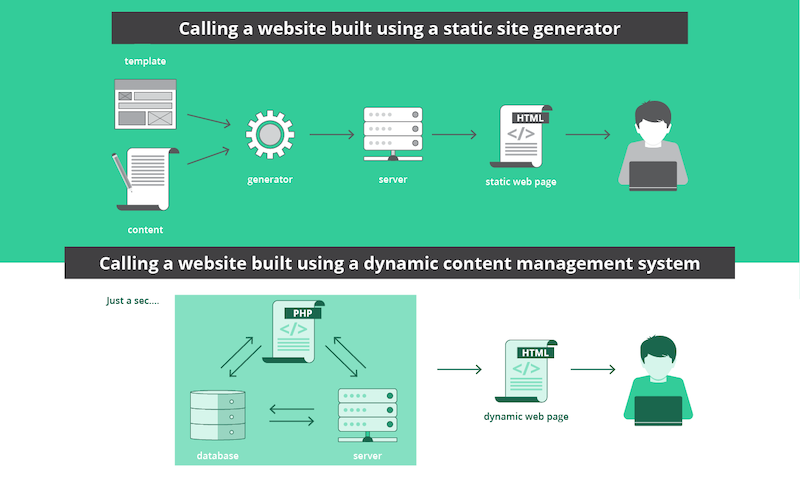 Calling a website built using a static site generator

template

content

generator

server

HTML
</>

static web page

Calling a website built using a dynamic content management system

Just a sec....

PHP
</>

database

server

HTML
</>

dynamic web page